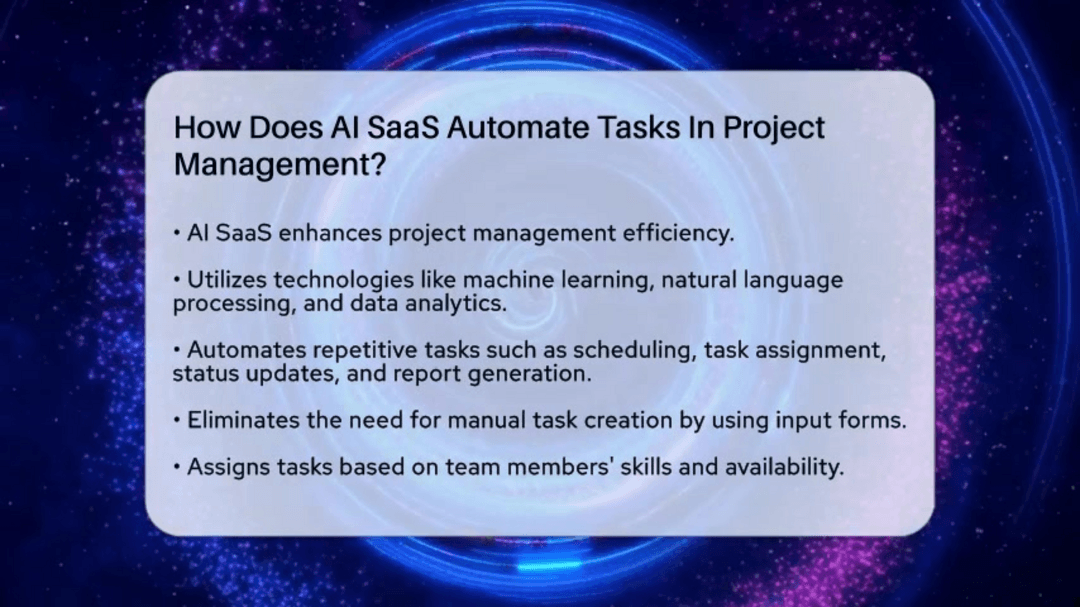 How Does AI SaaS Automate Tasks In Project Management?

• AI SaaS enhances project management efficiency.

• Utilizes technologies like machine learning, natural language processing, and data analytics.

• Automates repetitive tasks such as scheduling, task assignment, status updates, and report generation.

• Eliminates the need for manual task creation by using input forms.

• Assigns tasks based on team members' skills and availability.